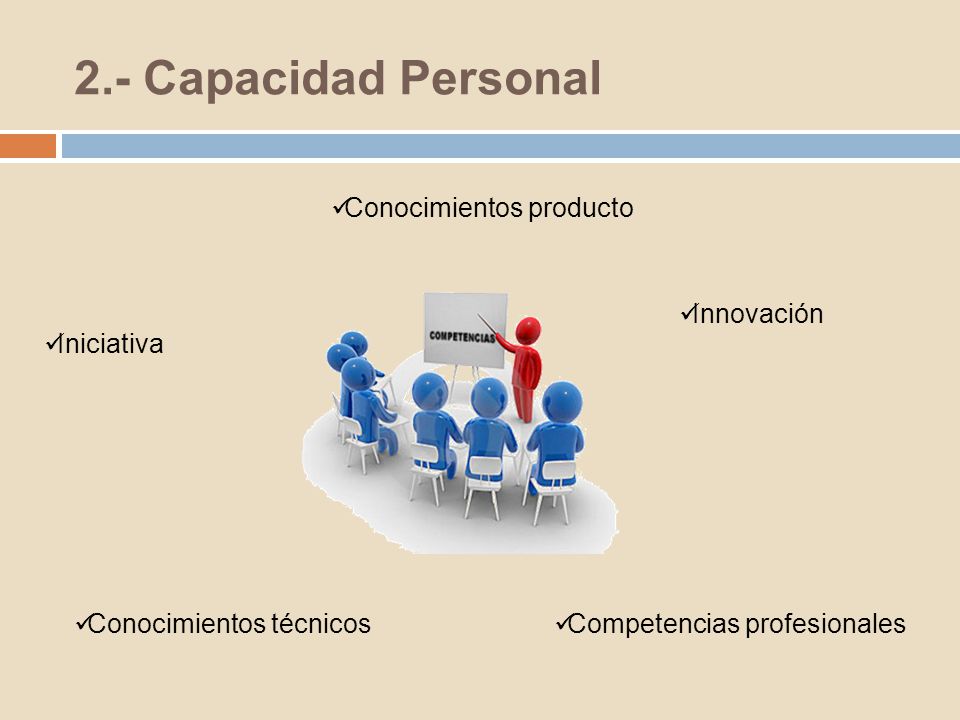 2.- Capacidad Personal

✓Conocimientos producto

✓Innovación

✓Iniciativa

COMPETENCIAS

✓Conocimientos técnicos

✓Competencias profesionales